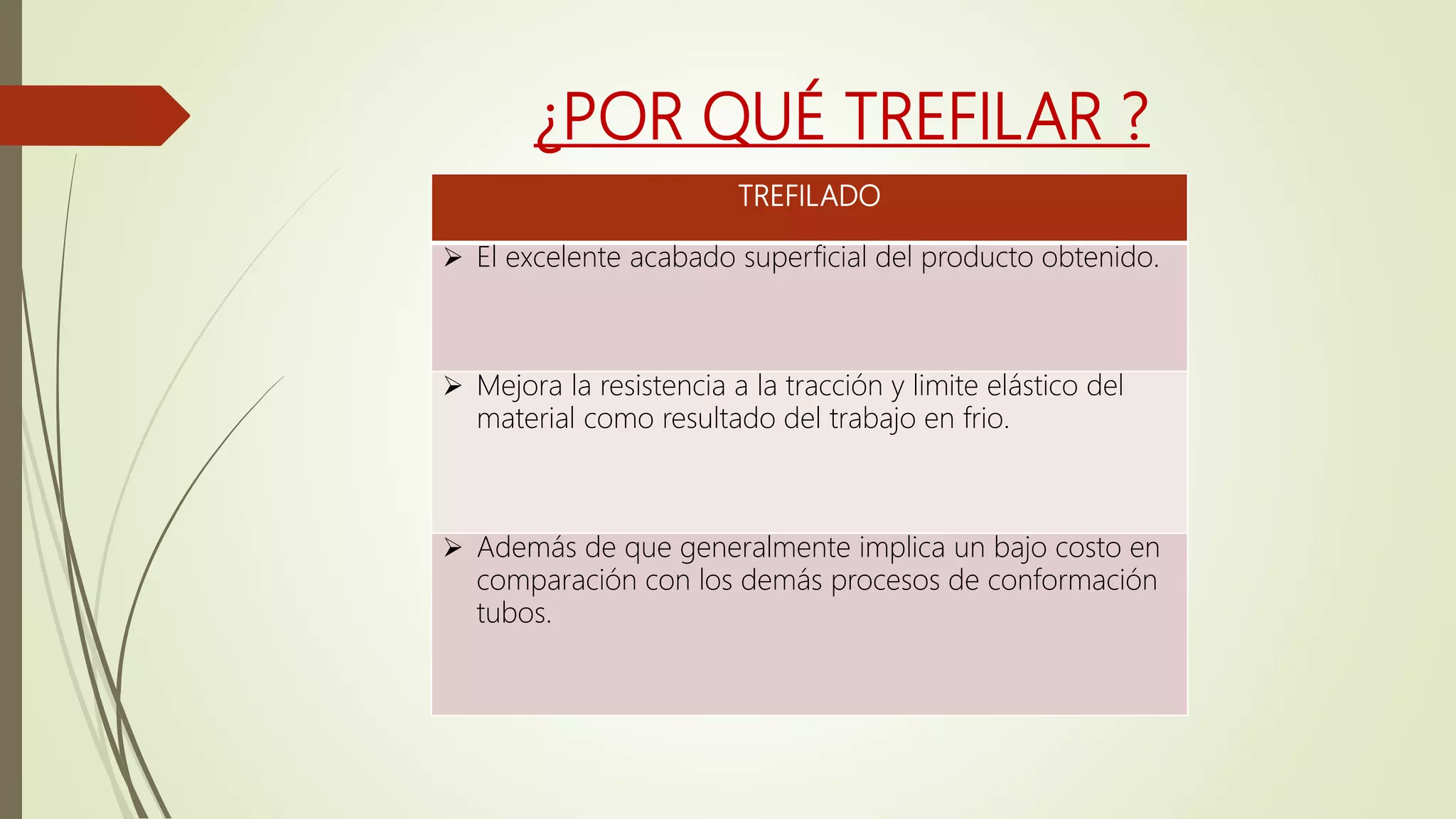 ¿POR QUÉ TREFILAR ?

| TREFILADO |
|---|
| ➢ El excelente acabado superficial del producto obtenido. |
| ➢ Mejora la resistencia a la tracción y limite elástico del material como resultado del trabajo en frio. |
| ➢ Además de que generalmente implica un bajo costo en comparación con los demás procesos de conformación tubos. |